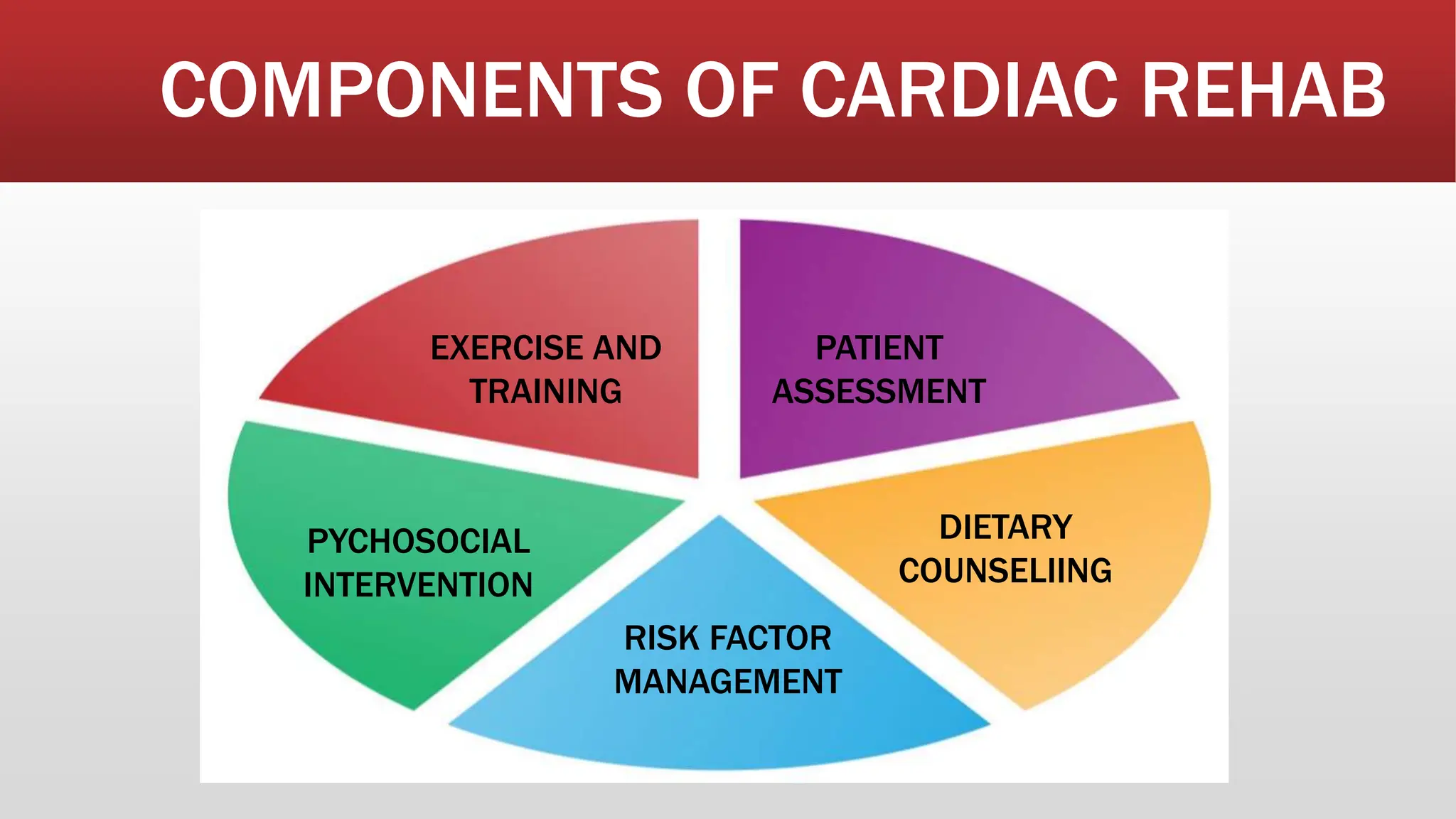 COMPONENTS OF CARDIAC REHAB

EXERCISE AND TRAINING

PATIENT ASSESSMENT

PYCHOSOCIAL INTERVENTION

DIETARY COUNSELIING

RISK FACTOR MANAGEMENT